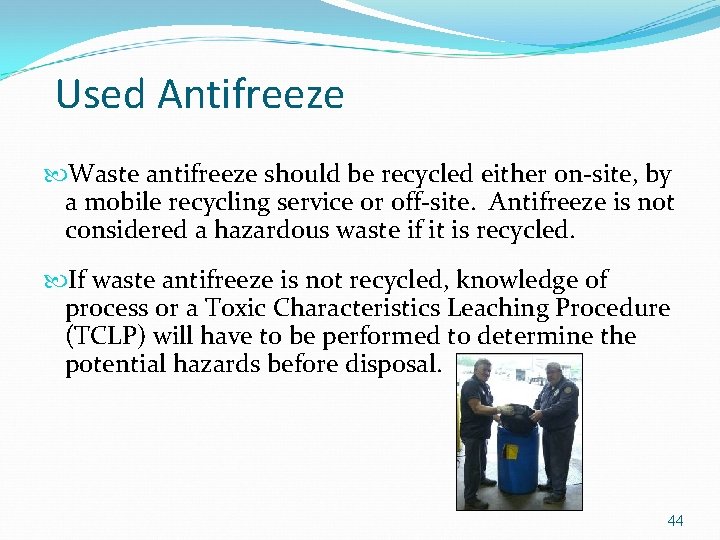 Used Antifreeze

Waste antifreeze should be recycled either on-site, by a mobile recycling service or off-site. Antifreeze is not considered a hazardous waste if it is recycled.

If waste antifreeze is not recycled, knowledge of process or a Toxic Characteristics Leaching Procedure (TCLP) will have to be performed to determine the potential hazards before disposal.

44